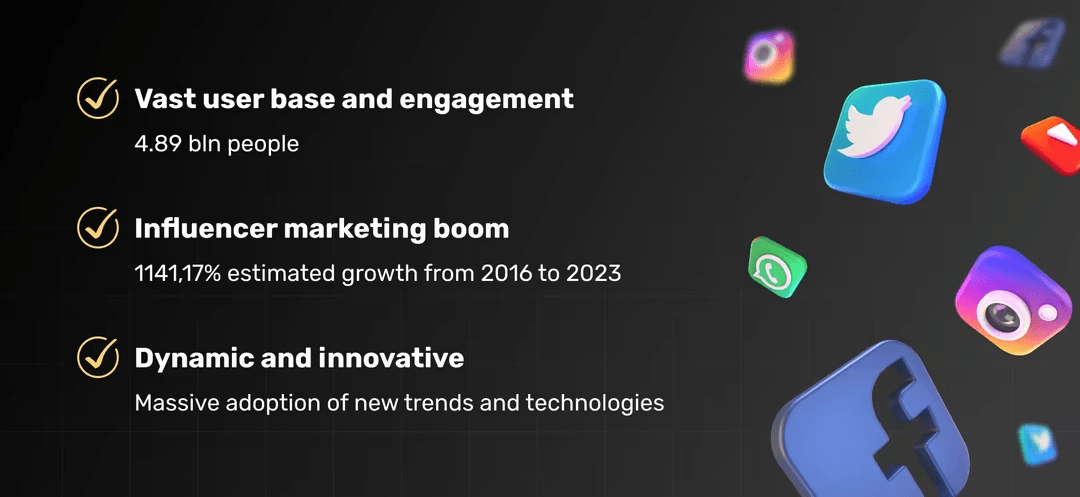 Vast user base and engagement
4.89 bln people

Influencer marketing boom
1141,17% estimated growth from 2016 to 2023

Dynamic and innovative
Massive adoption of new trends and technologies